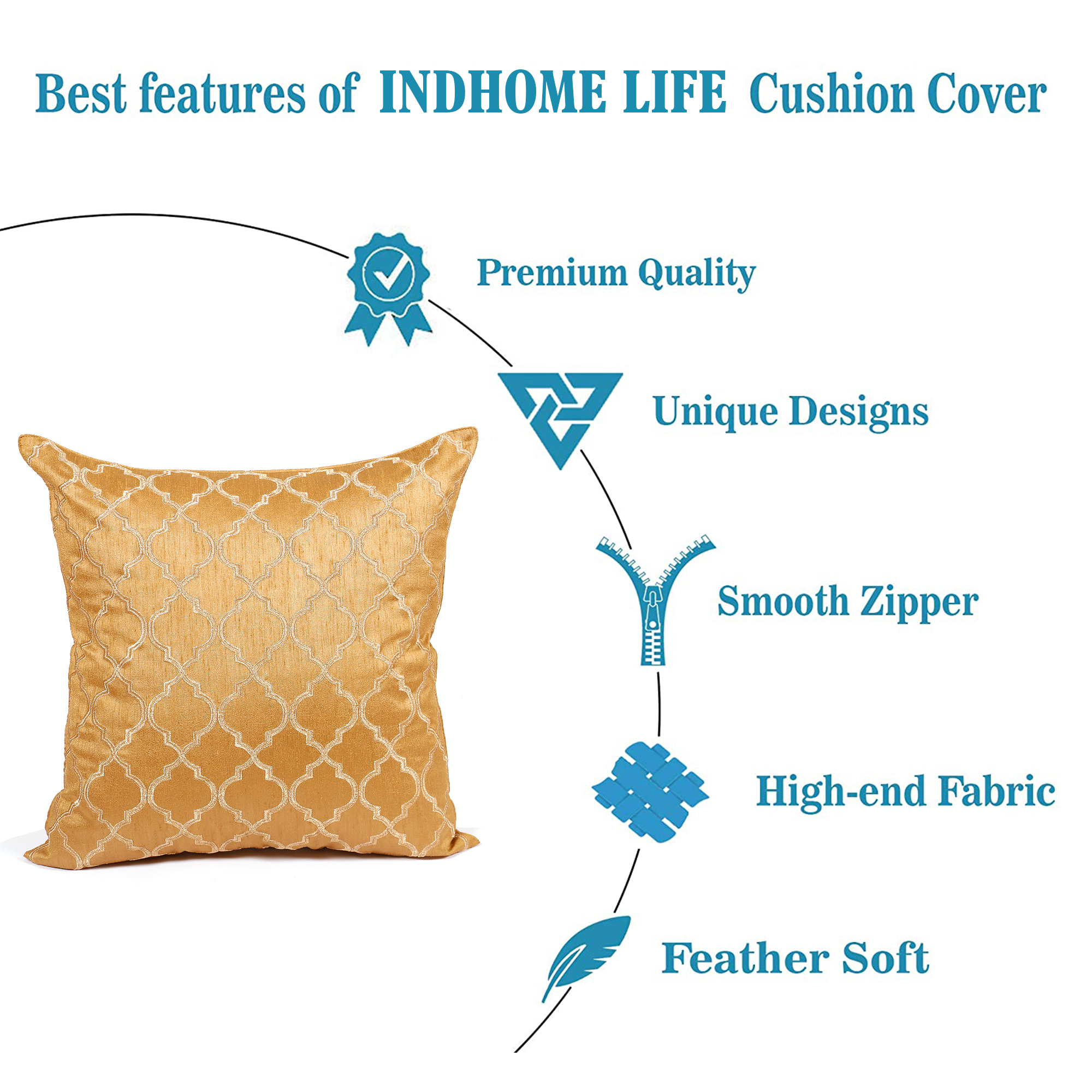 Best features of INDHOME LIFE Cushion Cover

Premium Quality

Unique Designs

Smooth Zipper

High-end Fabric

Feather Soft